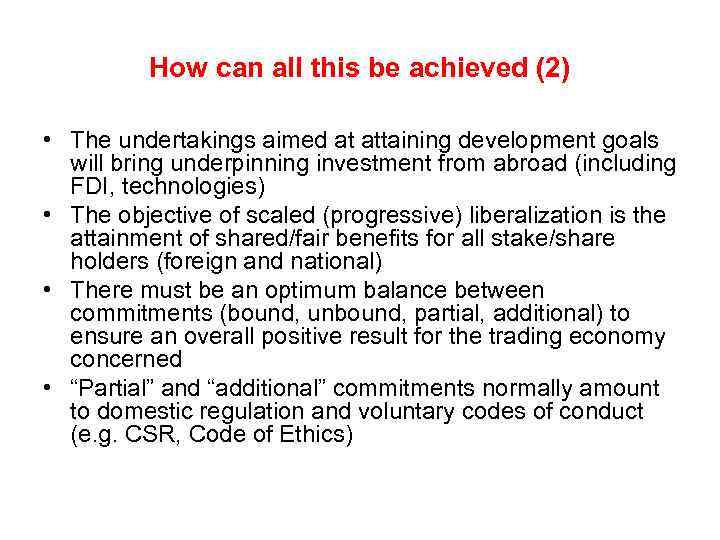 How can all this be achieved (2)

• The undertakings aimed at attaining development goals will bring underpinning investment from abroad (including FDI, technologies)
• The objective of scaled (progressive) liberalization is the attainment of shared/fair benefits for all stake/share holders (foreign and national)
• There must be an optimum balance between commitments (bound, unbound, partial, additional) to ensure an overall positive result for the trading economy concerned
• “Partial” and “additional” commitments normally amount to domestic regulation and voluntary codes of conduct (e.g. CSR, Code of Ethics)